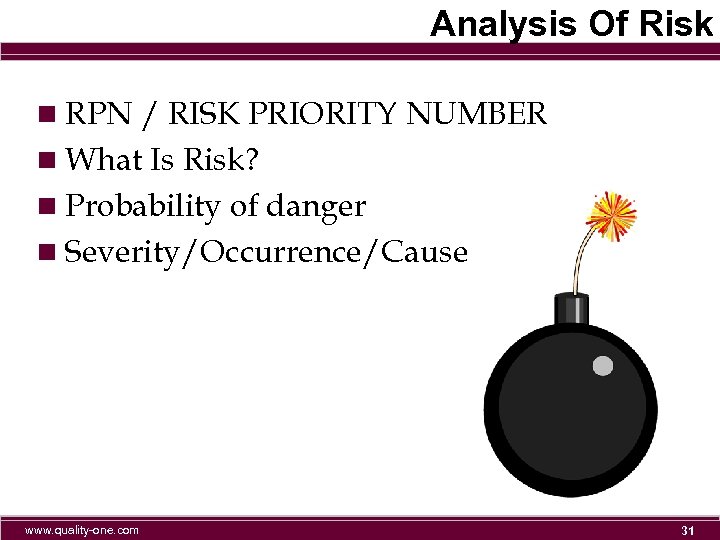 Analysis Of Risk

- RPN / RISK PRIORITY NUMBER
- What Is Risk?
- Probability of danger
- Severity/Occurrence/Cause

www.quality-one.com

31